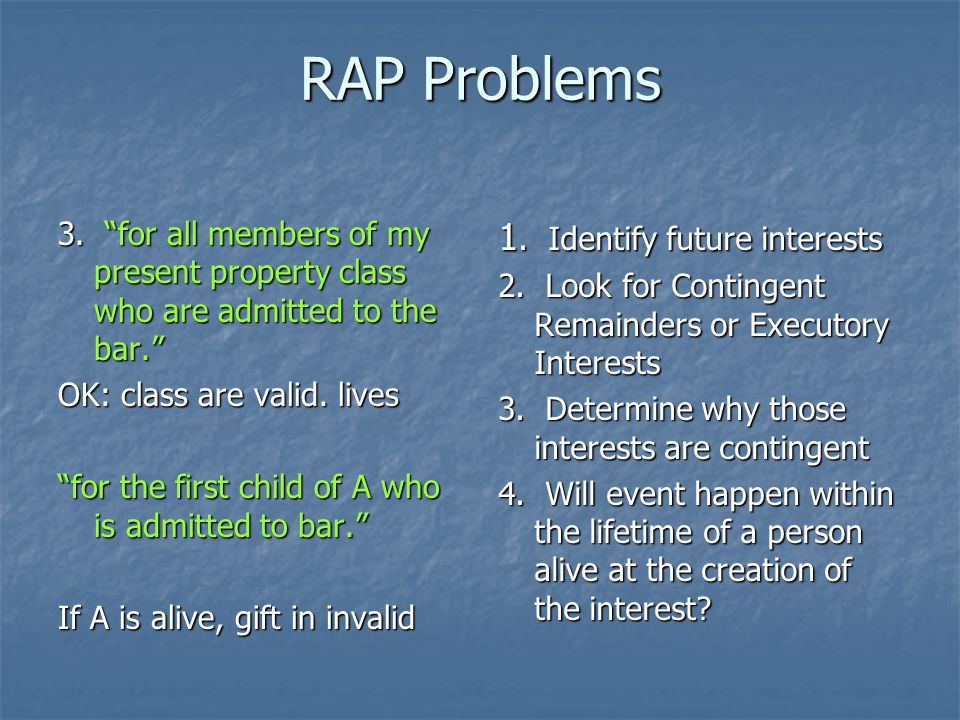 RAP Problems

3. “for all members of my present property class who are admitted to the bar.”

OK: class are valid. lives

“for the first child of A who is admitted to bar.”

If A is alive, gift in invalid

1. Identify future interests
2. Look for Contingent Remainders or Executory Interests
3. Determine why those interests are contingent
4. Will event happen within the lifetime of a person alive at the creation of the interest?